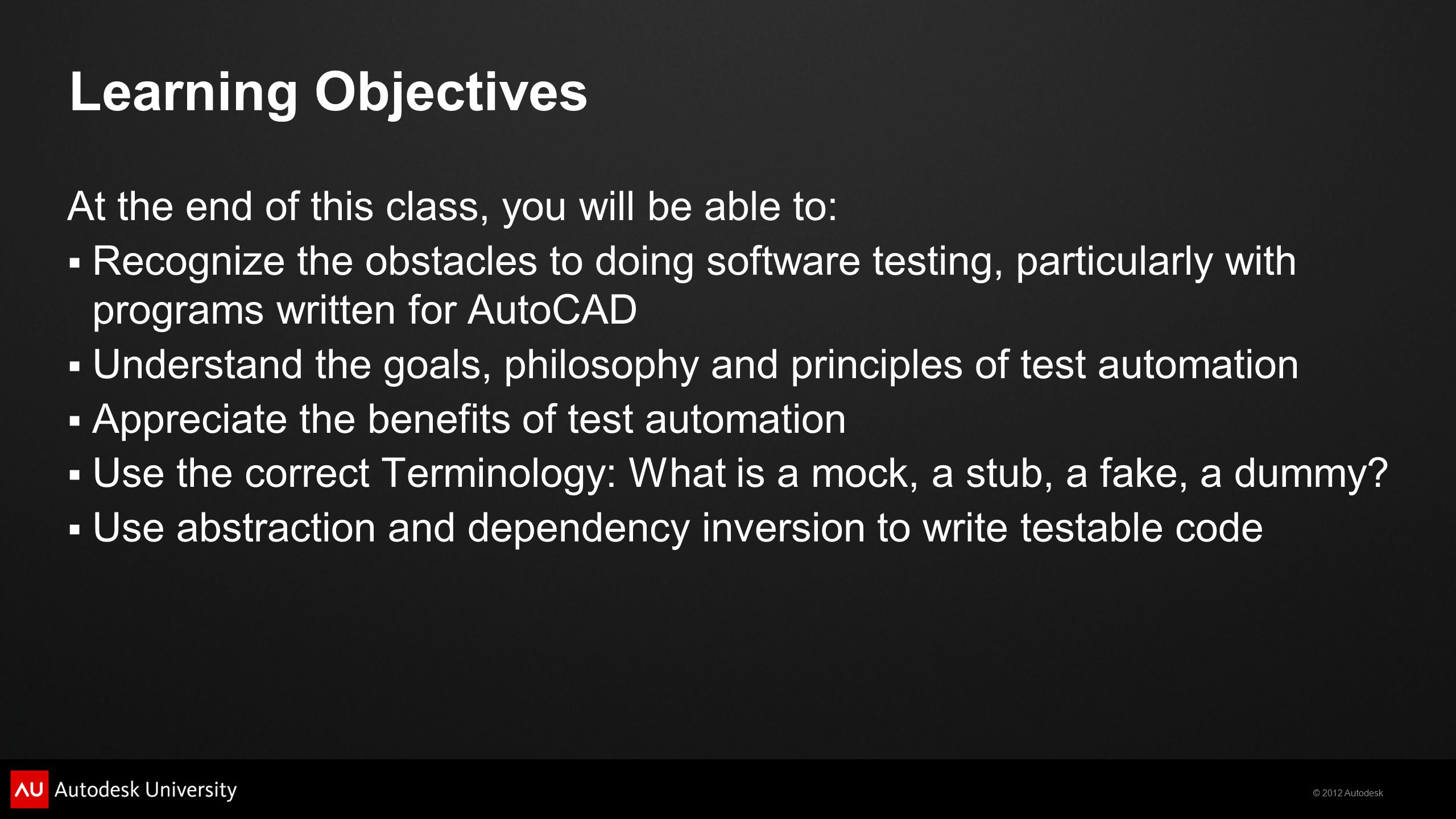 Learning Objectives

At the end of this class, you will be able to:
▪ Recognize the obstacles to doing software testing, particularly with programs written for AutoCAD
▪ Understand the goals, philosophy and principles of test automation
▪ Appreciate the benefits of test automation
▪ Use the correct Terminology: What is a mock, a stub, a fake, a dummy?
▪ Use abstraction and dependency inversion to write testable code

AU Autodesk University

© 2012 Autodesk